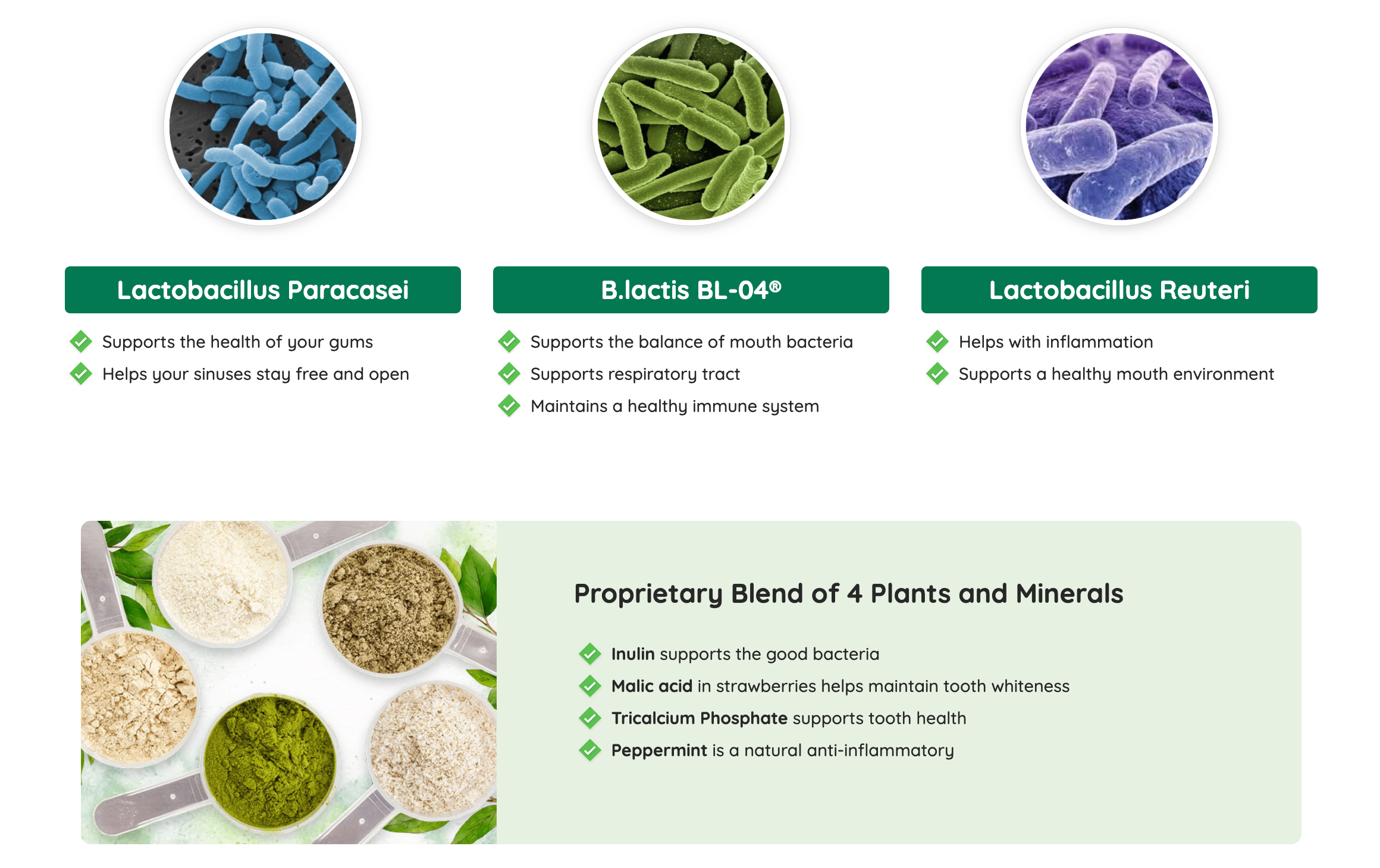 Lactobacillus Paracasei

Supports the health of your gums
Helps your sinuses stay free and open

B.lactis BL-04®

Supports the balance of mouth bacteria
Supports respiratory tract
Maintains a healthy immune system

Lactobacillus Reuteri

Helps with inflammation
Supports a healthy mouth environment

Proprietary Blend of 4 Plants and Minerals

Inulin supports the good bacteria
Malic acid in strawberries helps maintain tooth whiteness
Tricalcium Phosphate supports tooth health
Peppermint is a natural anti-inflammatory